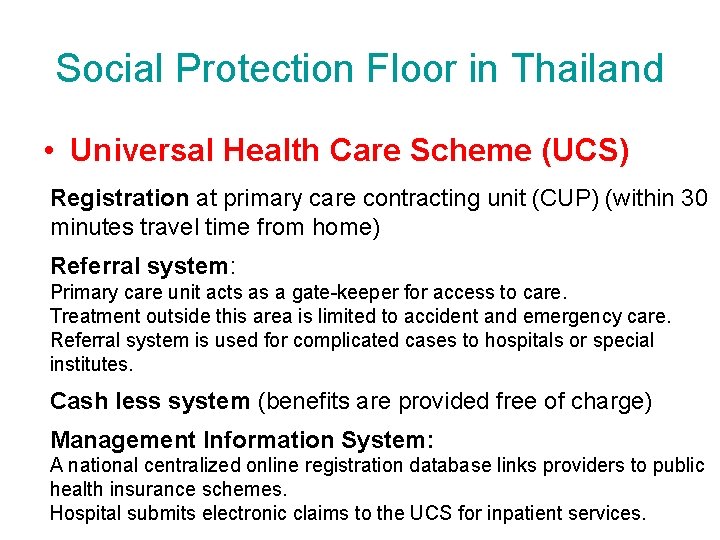 Social Protection Floor in Thailand

• Universal Health Care Scheme (UCS)

Registration at primary care contracting unit (CUP) (within 30 minutes travel time from home)

Referral system:
Primary care unit acts as a gate-keeper for access to care.
Treatment outside this area is limited to accident and emergency care.
Referral system is used for complicated cases to hospitals or special institutes.

Cash less system (benefits are provided free of charge)

Management Information System:
A national centralized online registration database links providers to public health insurance schemes.
Hospital submits electronic claims to the UCS for inpatient services.